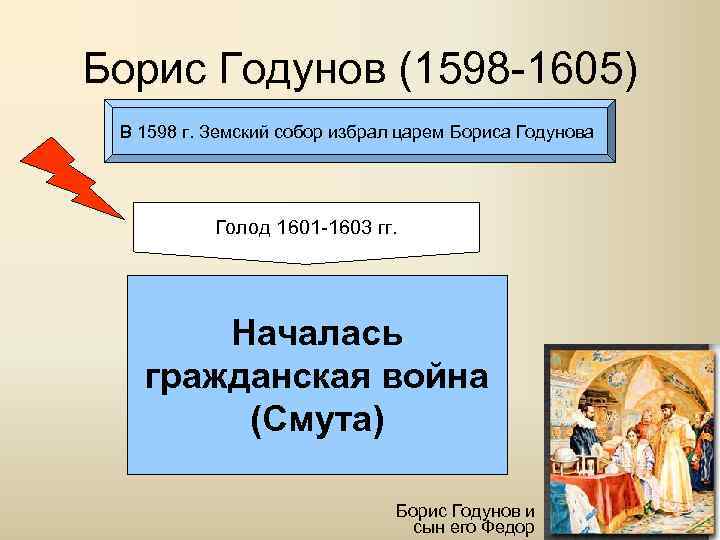 Борис Годунов (1598-1605)

В 1598 г. Земский собор избрал царем Бориса Годунова

Голод 1601-1603 гг.

Началась гражданская война (Смута)

Борис Годунов и сын его Федор